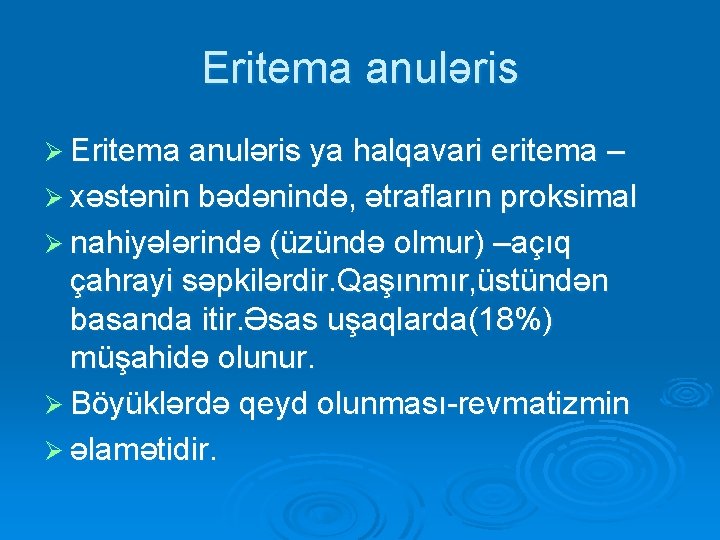 Eritema anuləris

➢ Eritema anuləris ya halqavari eritema –
➢ xəstənin bədənində, ətrafların proksimal
➢ nahiyələrində (üzündə olmur) –açıq çahrayi səpkilərdir.Qaşınmır,üstündən basanda itir.Əsas uşaqlarda(18%) müşahidə olunur.
➢ Böyüklərdə qeyd olunması-revmatizmin
➢ əlamətidir.